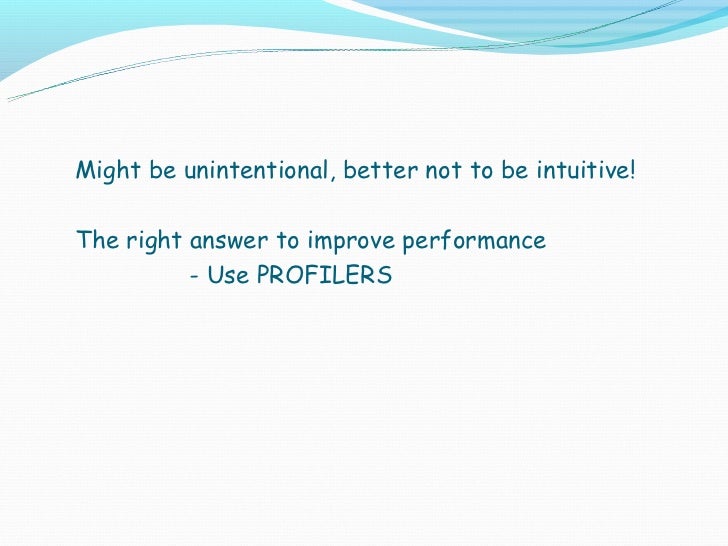 Might be unintentional, better not to be intuitive!

The right answer to improve performance
- Use PROFILERS